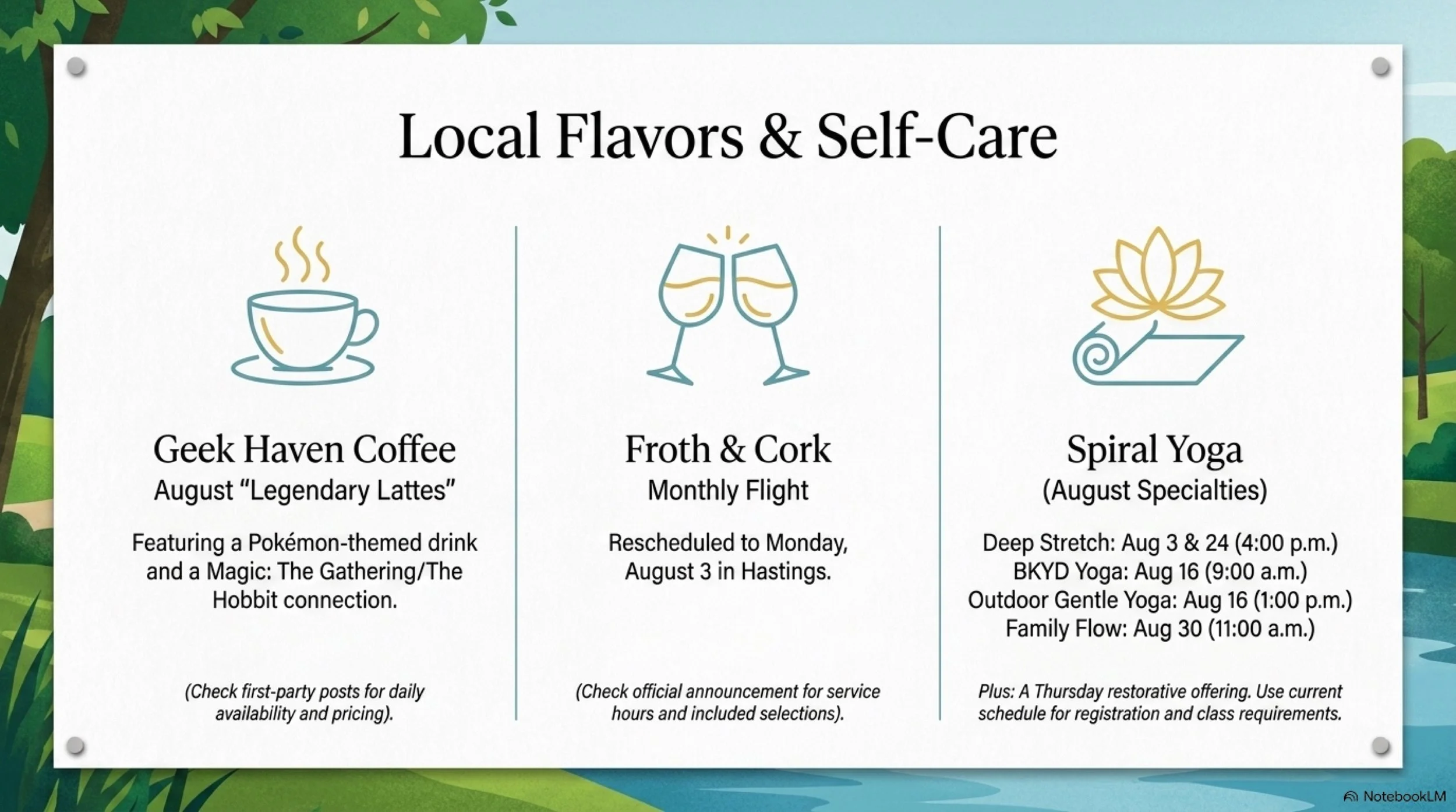 Local Flavors & Self-Care

Geek Haven Coffee
August “Legendary Lattes”

Featuring a Pokémon-themed drink and a Magic: The Gathering/The Hobbit connection.

(Check first-party posts for daily availability and pricing).

Froth & Cork
Monthly Flight

Rescheduled to Monday, August 3 in Hastings.

(Check official announcement for service hours and included selections).

Spiral Yoga
(August Specialties)

Deep Stretch: Aug 3 & 24 (4:00 p.m.)
BKYD Yoga: Aug 16 (9:00 a.m.)
Outdoor Gentle Yoga: Aug 16 (1:00 p.m.)
Family Flow: Aug 30 (11:00 a.m.)

Plus: A Thursday restorative offering. Use current schedule for registration and class requirements.

NotebookLM